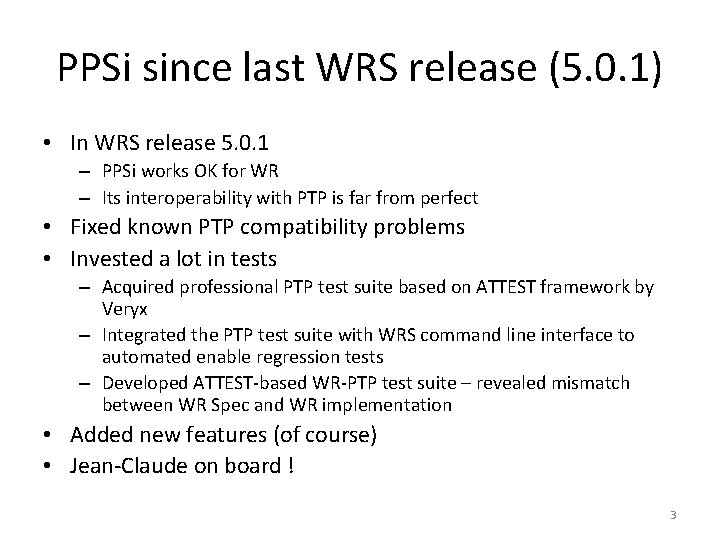 PPSi since last WRS release (5.0.1)

• In WRS release 5.0.1
– PPSi works OK for WR
– Its interoperability with PTP is far from perfect
• Fixed known PTP compatibility problems
• Invested a lot in tests
– Acquired professional PTP test suite based on ATTEST framework by Veryx
– Integrated the PTP test suite with WRS command line interface to automated enable regression tests
– Developed ATTEST-based WR-PTP test suite – revealed mismatch between WR Spec and WR implementation
• Added new features (of course)
• Jean-Claude on board !

3